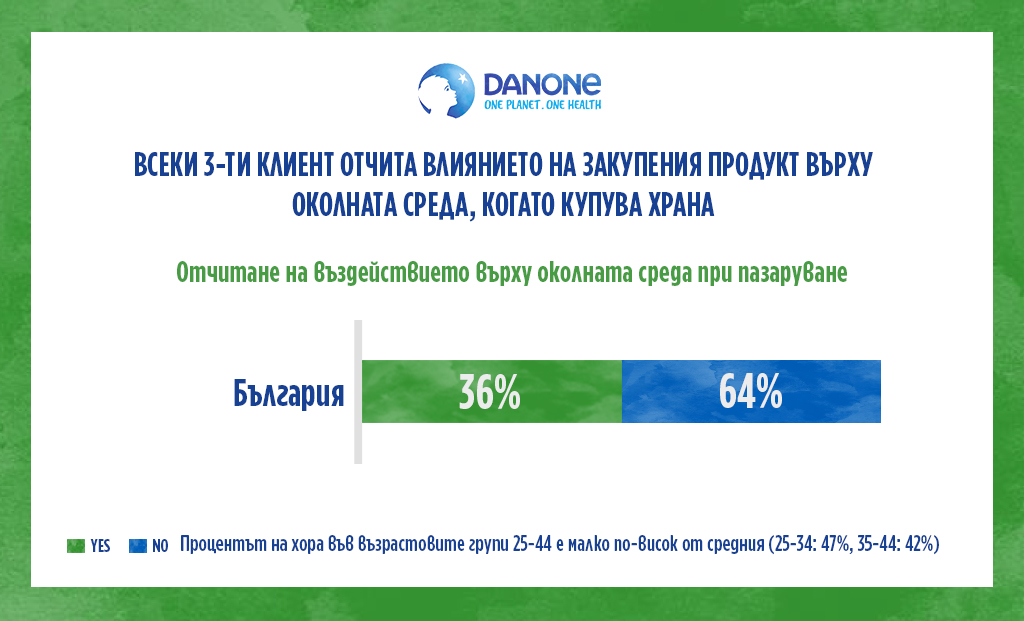 DANONE
ONE PLANET. ONE HEALTH

ВСЕКИ 3-ТИ КЛИЕНТ ОТЧИТА ВЛИЯНИЕТО НА ЗАКУПЕНИЯ ПРОДУКТ ВЪРХУ ОКОЛНАТА СРЕДА, КОГАТО КУПУВА ХРАНА

Отчитане на въздействието върху околната среда при пазаруване

България 36% 64%

YES NO Процентът на хора във възрастовите групи 25-44 е малко по-висок от средния (25-34: 47%, 35-44: 42%)